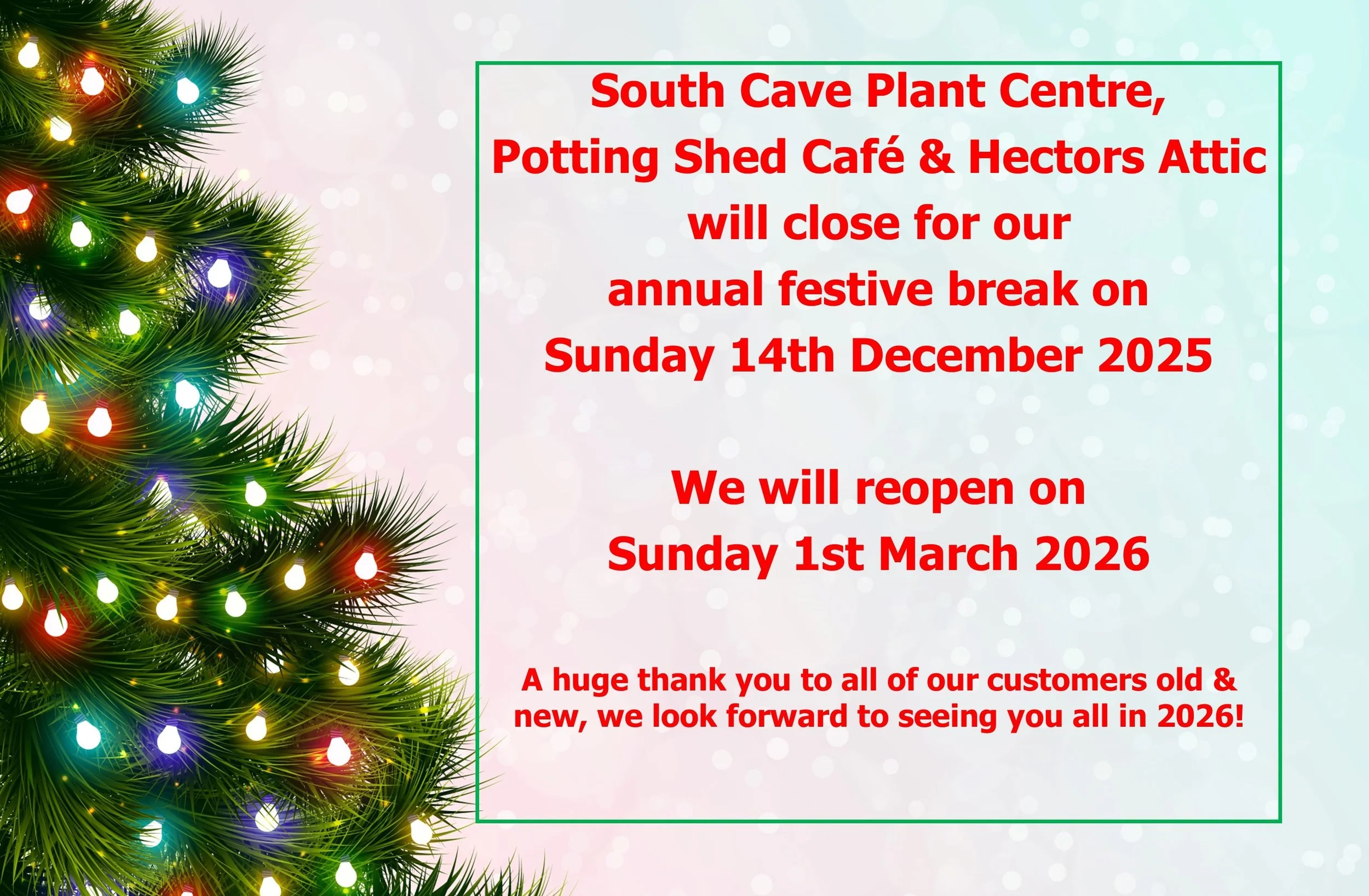 South Cave Plant Centre,
Potting Shed Café & Hectors Attic
will close for our
annual festive break on
Sunday 14th December 2025

We will reopen on
Sunday 1st March 2026

A huge thank you to all of our customers old & new, we look forward to seeing you all in 2026!